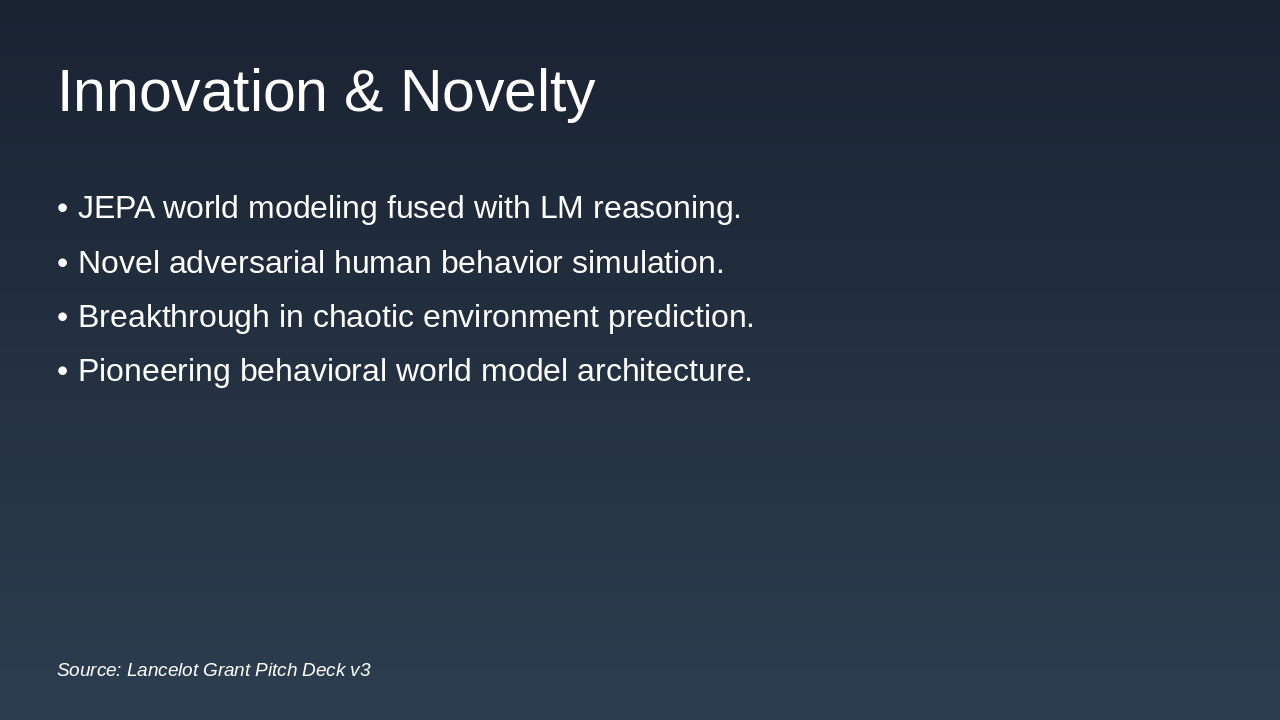 Innovation & Novelty

• JEPA world modeling fused with LM reasoning.
• Novel adversarial human behavior simulation.
• Breakthrough in chaotic environment prediction.
• Pioneering behavioral world model architecture.

Source: Lancelot Grant Pitch Deck v3